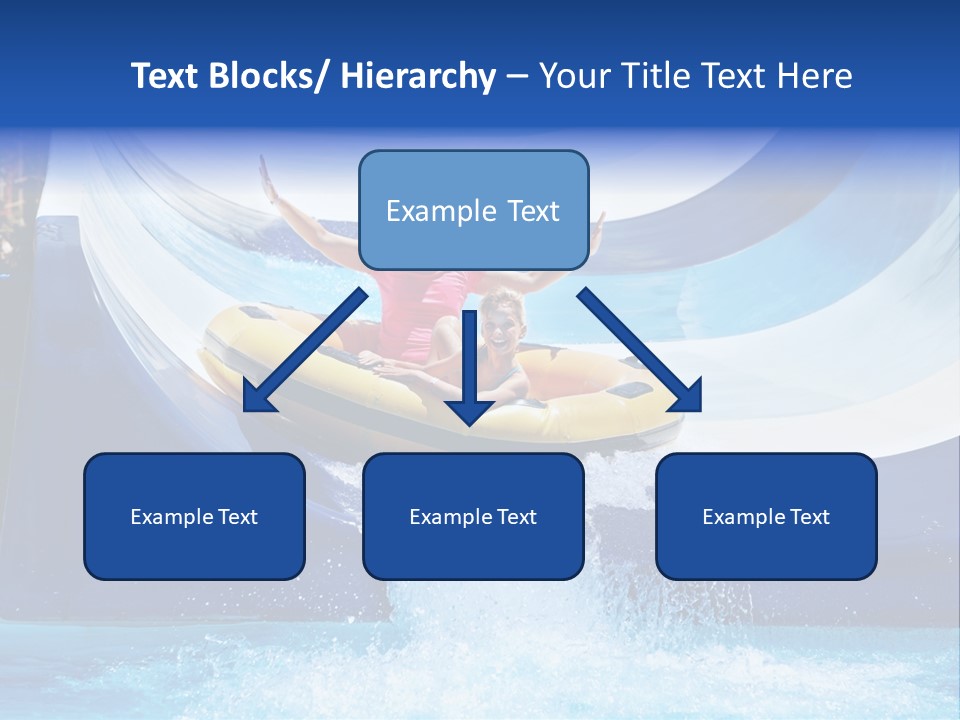 Text Blocks/ Hierarchy – Your Title Text Here

Example Text

Example Text

Example Text

Example Text